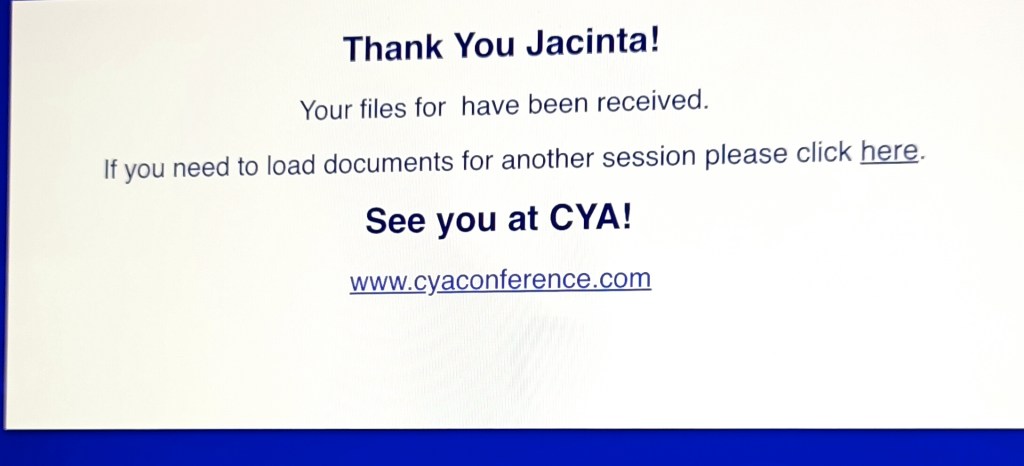 Thank You Jacinta!

Your files for  have been received.

If you need to load documents for another session please click here.

See you at CYA!

www.cyaconference.com